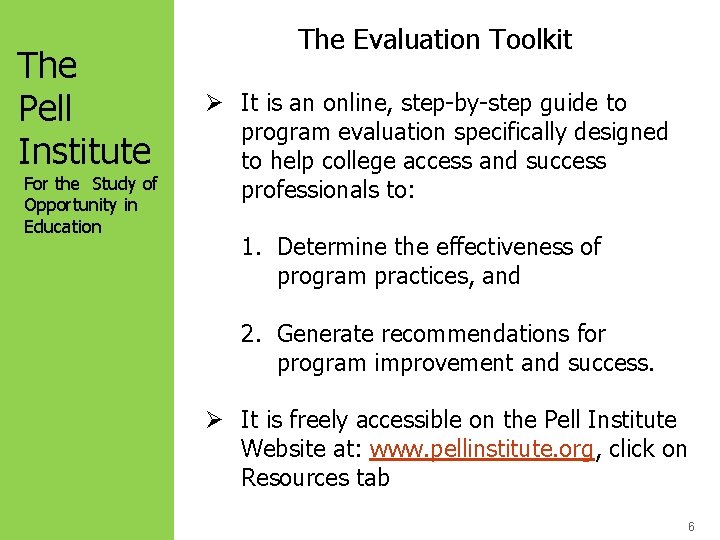 The Pell Institute
For the Study of Opportunity in Education

The Evaluation Toolkit

➢ It is an online, step-by-step guide to program evaluation specifically designed to help college access and success professionals to:

1. Determine the effectiveness of program practices, and

2. Generate recommendations for program improvement and success.

➢ It is freely accessible on the Pell Institute Website at: www.pellinstitute.org, click on Resources tab

6